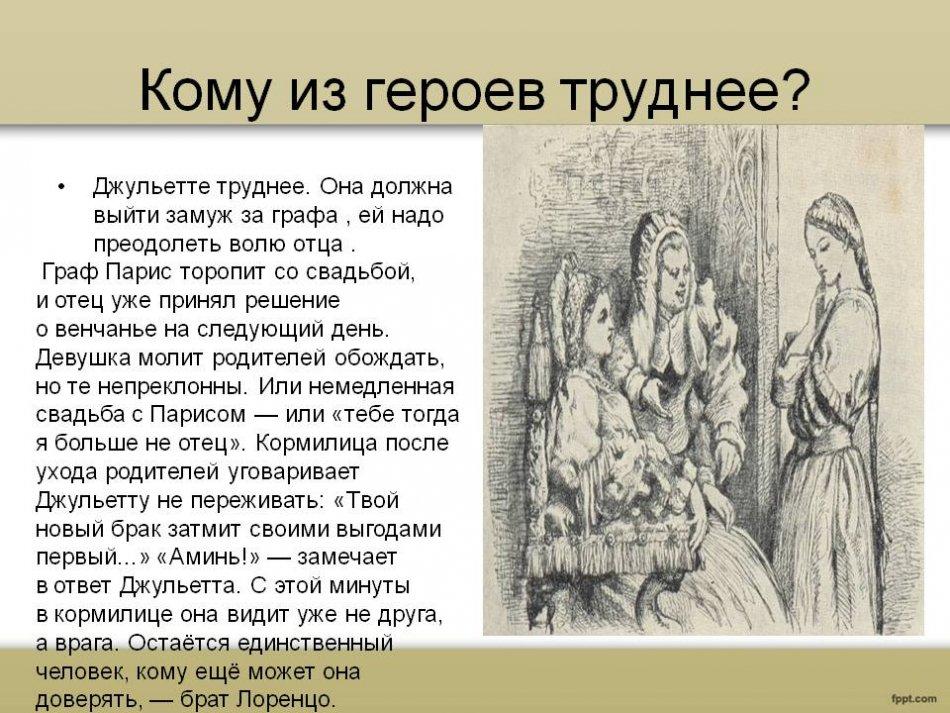 Кому из героев труднее?

• Джульетте труднее. Она должна выйти замуж за графа , ей надо преодолеть волю отца .

Граф Парис торопит со свадьбой, и отец уже принял решение о венчанье на следующий день. Девушка молит родителей обождать, но те непреклонны. Или немедленная свадьба с Парисом — или «тебе тогда я больше не отец». Кормилица после ухода родителей уговаривает Джульетту не переживать: «Твой новый брак затмит своими выгодами первый...» «Аминь!» — замечает в ответ Джульетта. С этой минуты в кормилице она видит уже не друга, а врага. Остаётся единственный человек, кому ещё может она доверять, — брат Лоренцо.

fppt.com